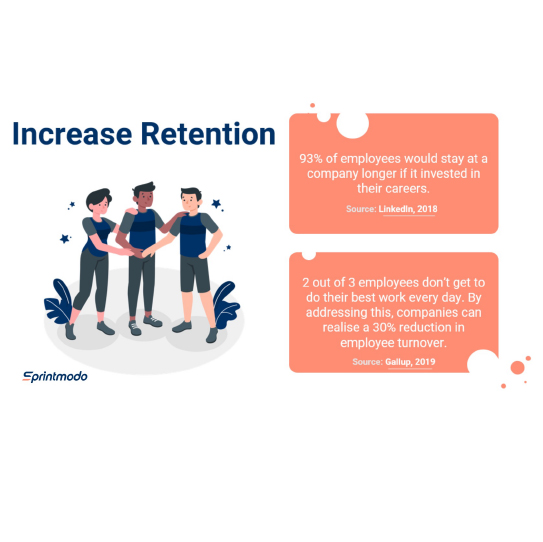 Increase Retention

Sprintmodo

93% of employees would stay at a company longer if it invested in their careers.

Source: LinkedIn, 2018

2 out of 3 employees don't get to do their best work every day. By addressing this, companies can realise a 30% reduction in employee turnover.

Source: Gallup, 2019